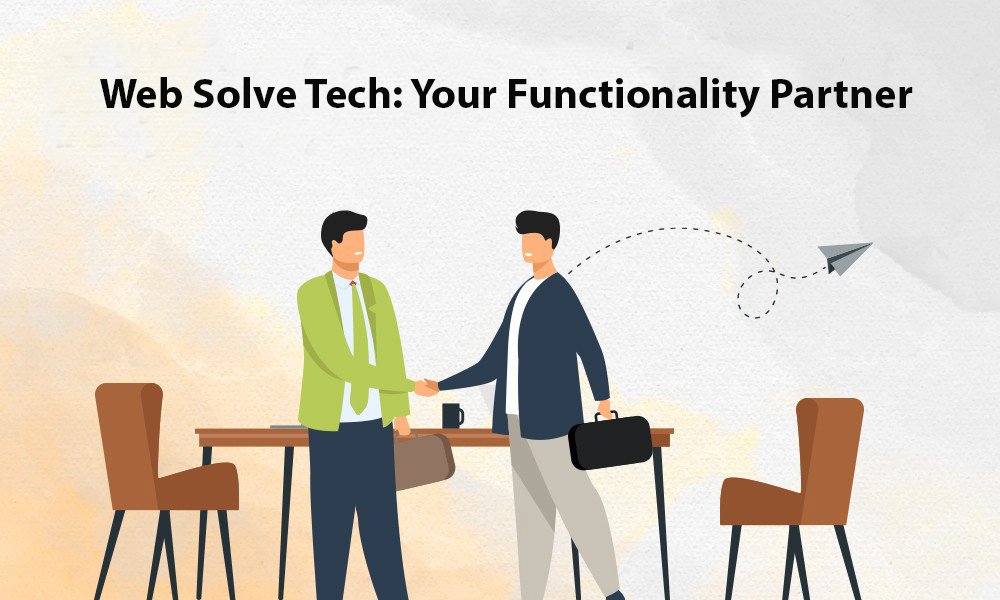 Web Solve Tech: Your Functionality Partner